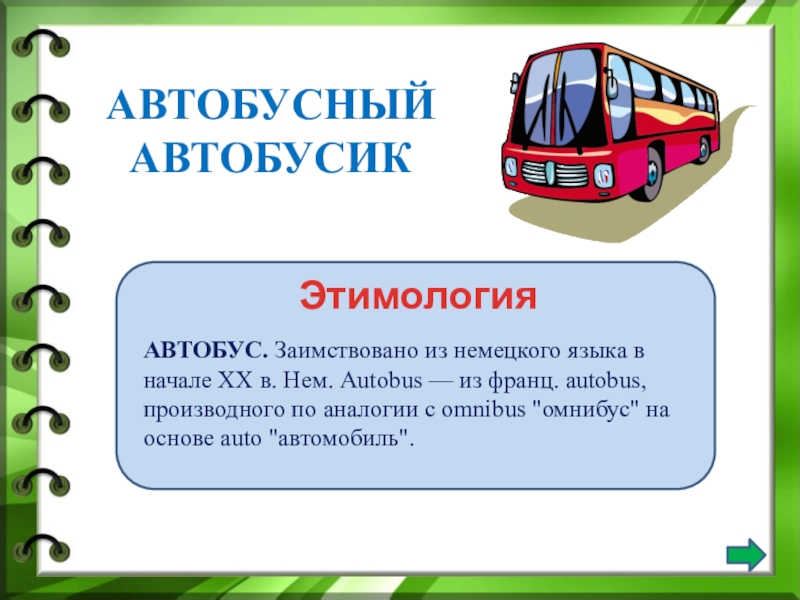 АВТОБУСНЫЙ
АВТОБУСИК

Этимология

АВТОБУС. Заимствовано из немецкого языка в начале XX в. Нем. Autobus — из франц. autobus, производного по аналогии с omnibus "омнибус" на основе auto "автомобиль".